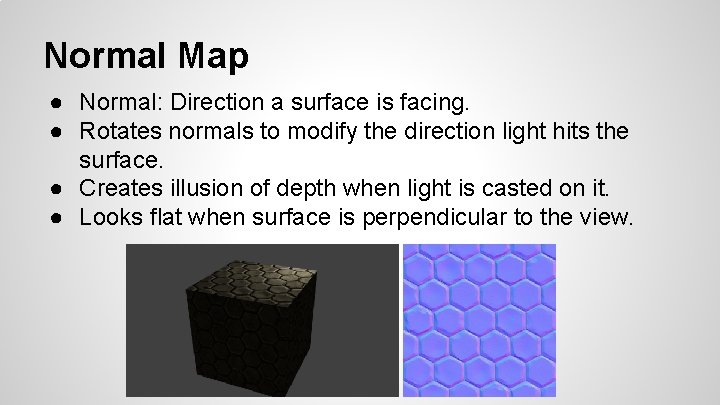 Normal Map

● Normal: Direction a surface is facing.
● Rotates normals to modify the direction light hits the surface.
● Creates illusion of depth when light is casted on it.
● Looks flat when surface is perpendicular to the view.